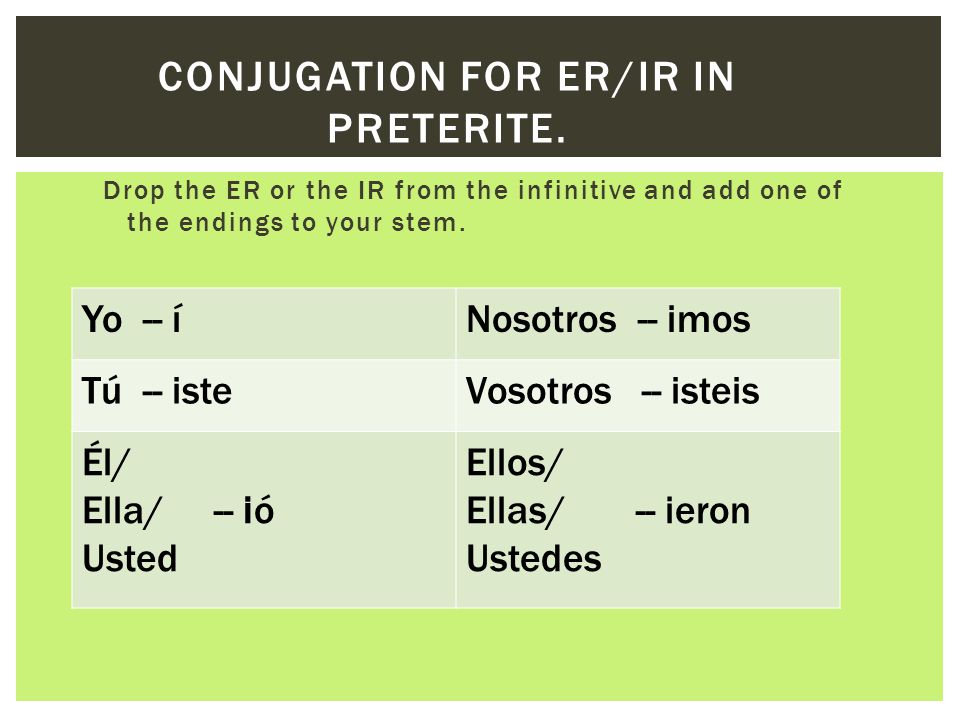 CONJUGATION FOR ER/IR IN PRETERITE.

Drop the ER or the IR from the infinitive and add one of the endings to your stem.

| Yo -- í | Nosotros -- imos |
|---|---|
| Tú -- iste | Vosotros -- isteis |
| Él/ Ella/ -- ió Usted | Ellos/ Ellas/ -- ieron Ustedes |